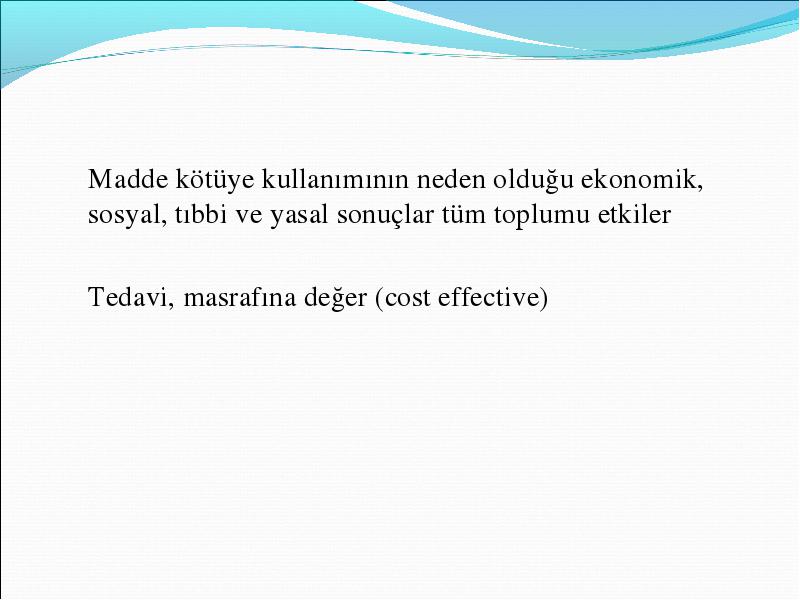 Madde kötüye kullanımının neden olduğu ekonomik, sosyal, tıbbi ve yasal sonuçlar tüm toplumu etkiler

Tedavi, masrafına değer (cost effective)